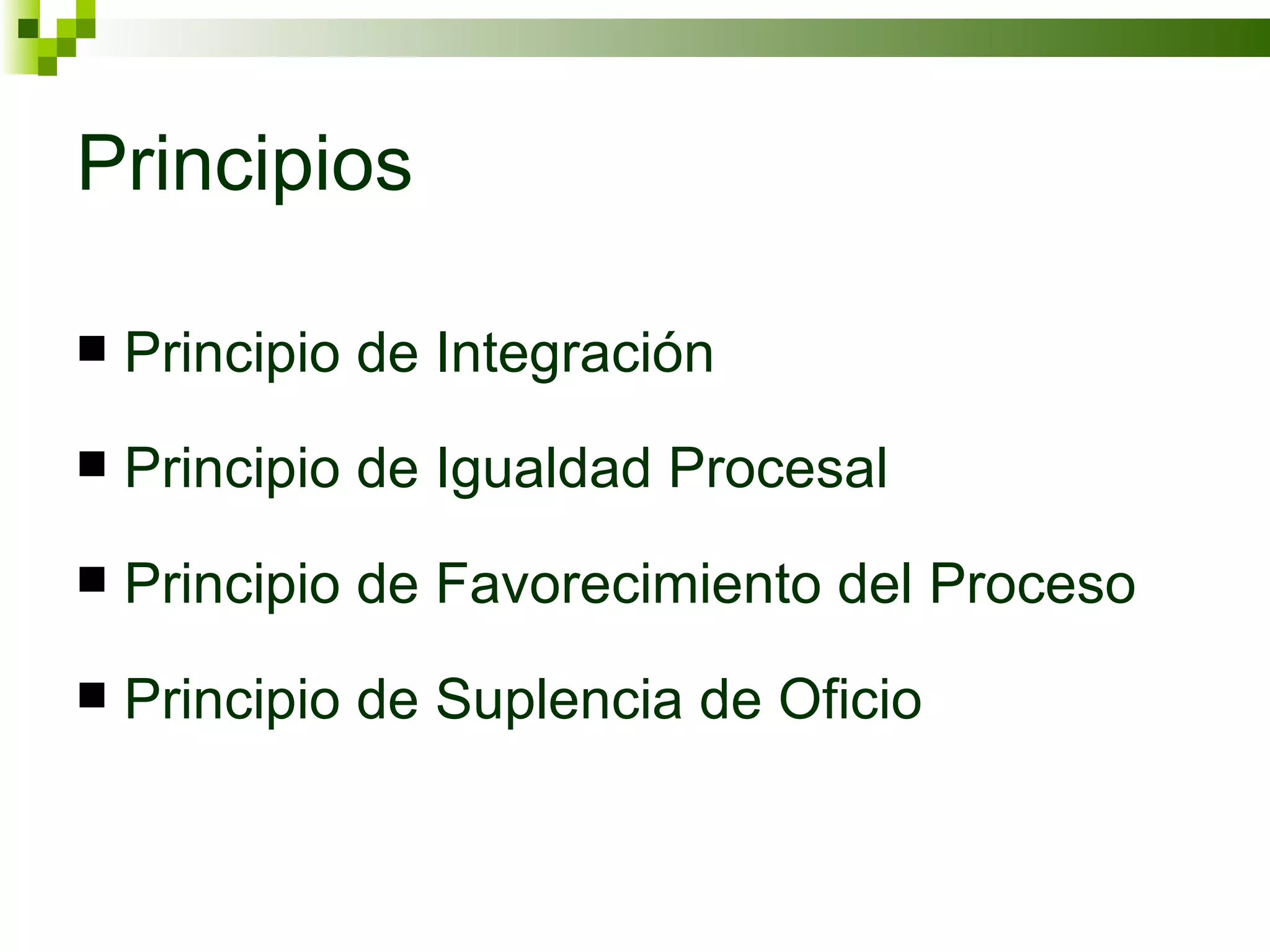 Principios

■ Principio de Integración
■ Principio de Igualdad Procesal
■ Principio de Favorecimiento del Proceso
■ Principio de Suplencia de Oficio